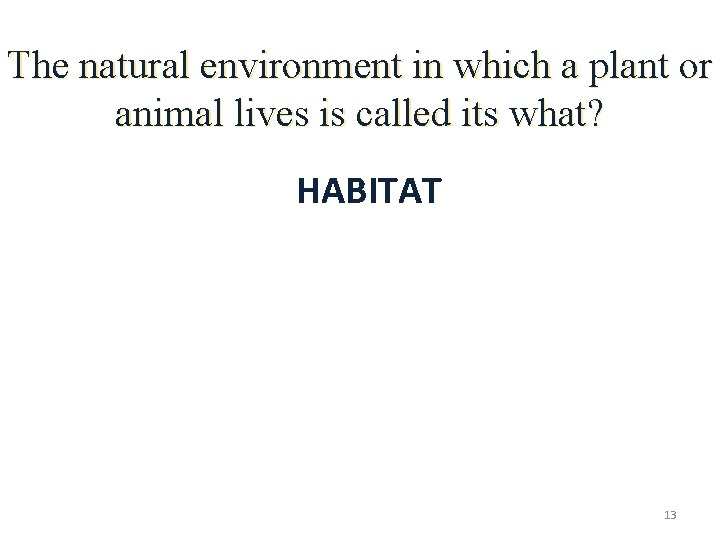 The natural environment in which a plant or animal lives is called its what?

HABITAT

13